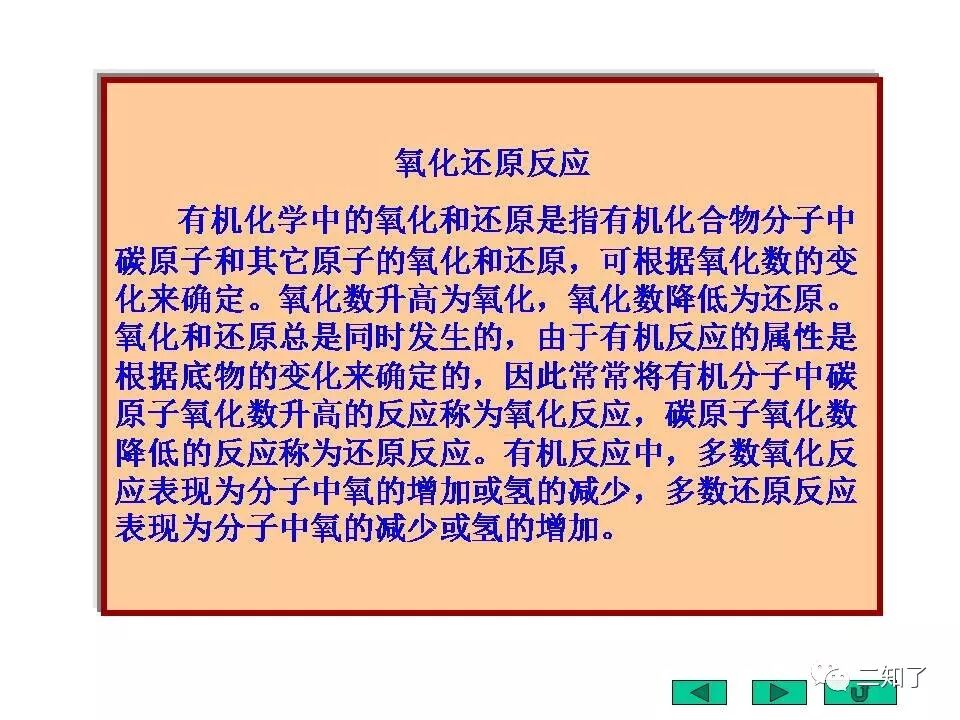 氧化还原反应

有机化学中的氧化和还原是指有机化合物分子中碳原子和其它原子的氧化和还原，可根据氧化数的变化来确定。氧化数升高为氧化，氧化数降低为还原。氧化和还原总是同时发生的，由于有机反应的属性是根据底物的变化来确定的，因此常常将有机分子中碳原子氧化数升高的反应称为氧化反应，碳原子氧化数降低的反应称为还原反应。有机反应中，多数氧化反应表现为分子中氧的增加或氢的减少，多数还原反应表现为分子中氧的减少或氢的增加。

二知了